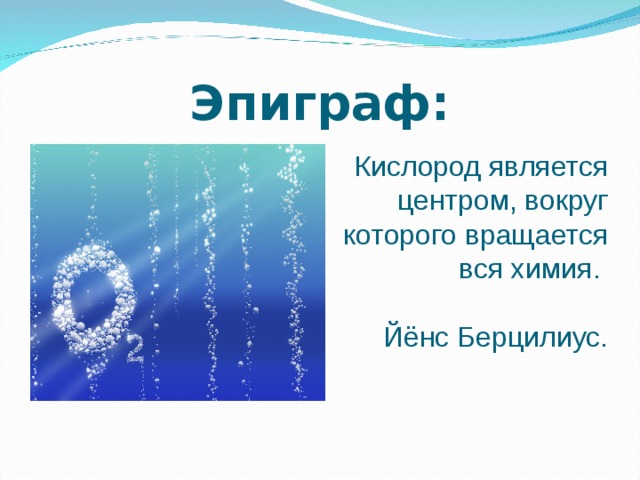 Эпиграф:

$O_2$

Кислород является центром, вокруг которого вращается вся химия.

Йёнс Берцилиус.